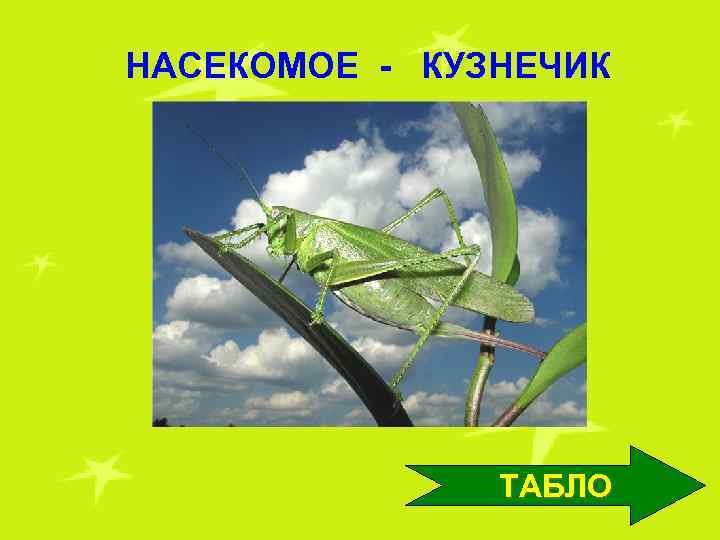 НАСЕКОМОЕ - КУЗНЕЧИК

ТАБЛО